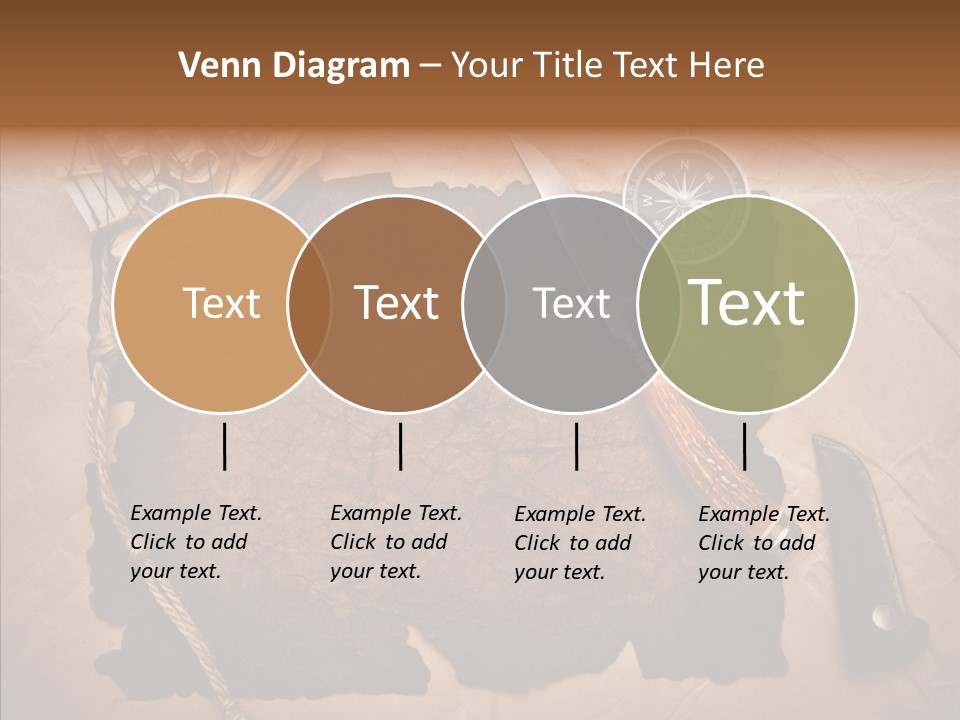 Venn Diagram – Your Title Text Here

Text

Text

Text

Text

Example Text. Click to add your text.

Example Text. Click to add your text.

Example Text. Click to add your text.

Example Text. Click to add your text.